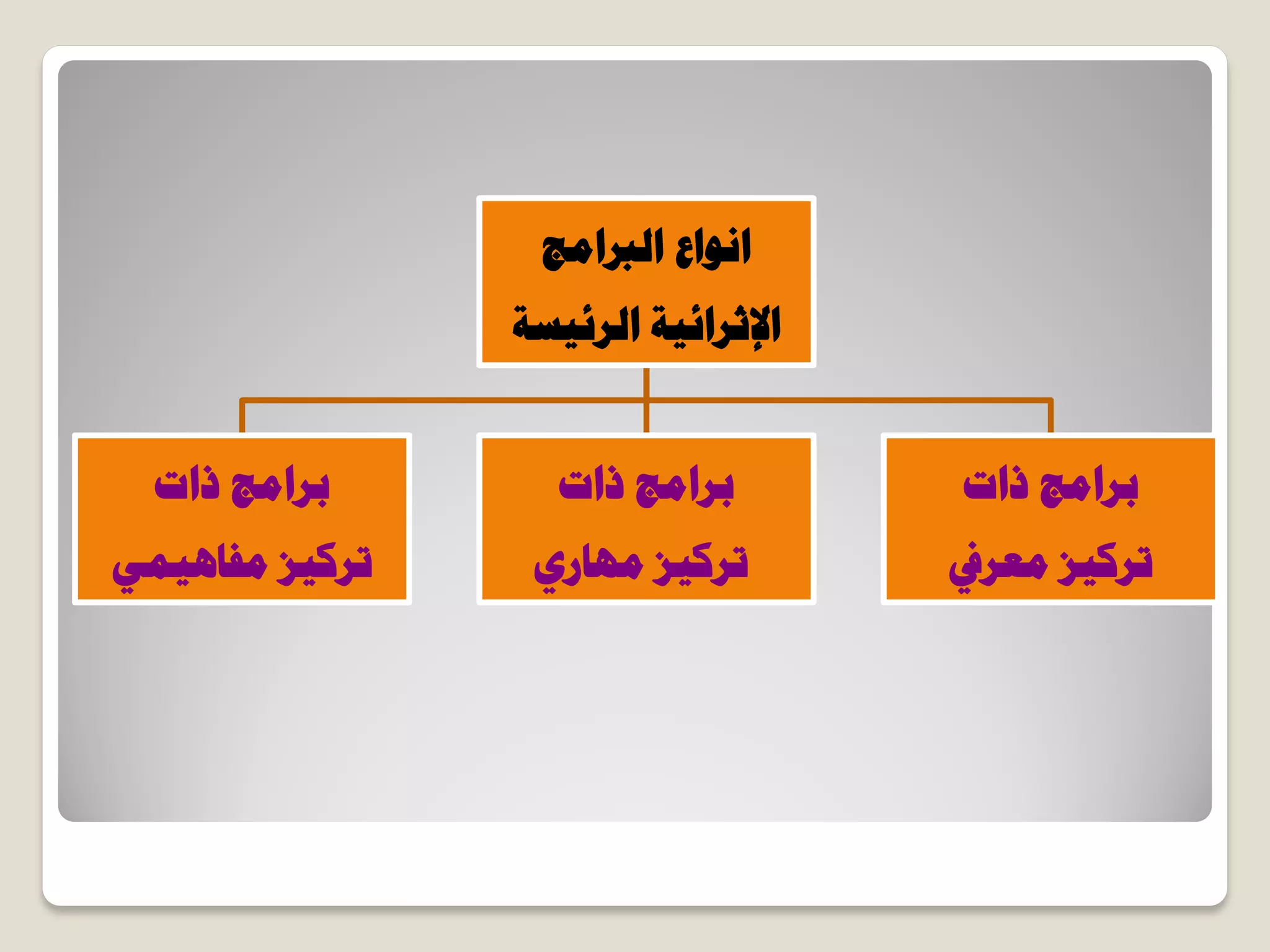 انواع البرامج الإثرائية الرئيسة

برامج ذات تركيز معرفي

برامج ذات تركيز مهاري

برامج ذات تركيز مفاهيمي